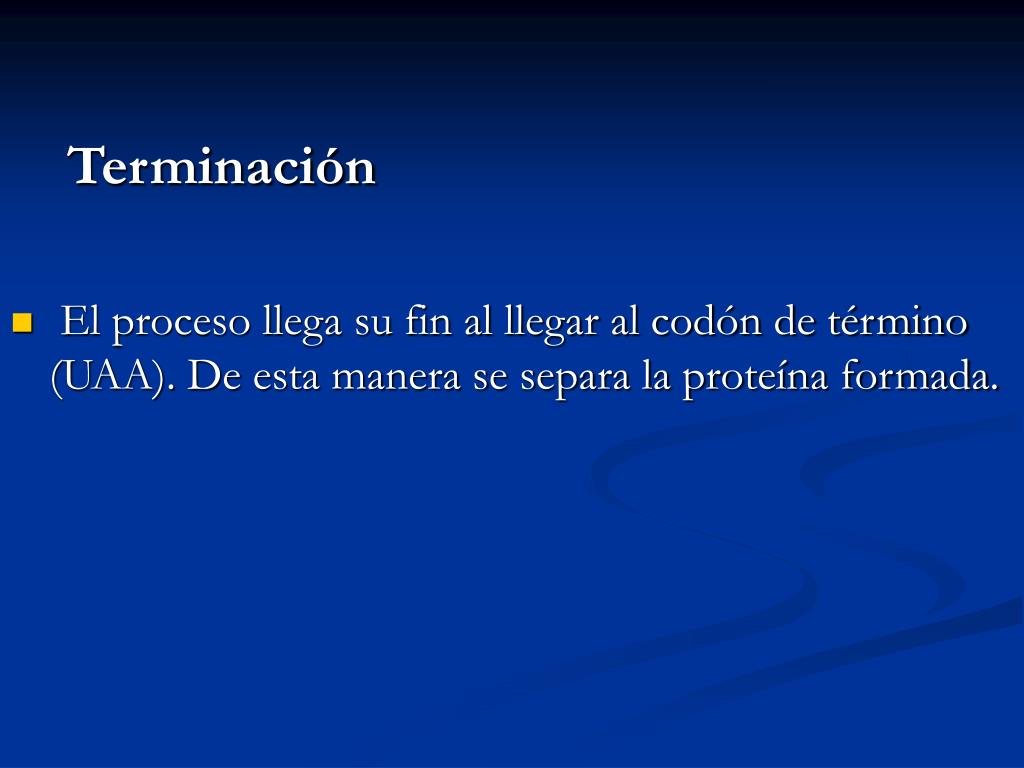 Terminación

El proceso llega su fin al llegar al codón de término (UAA). De esta manera se separa la proteína formada.